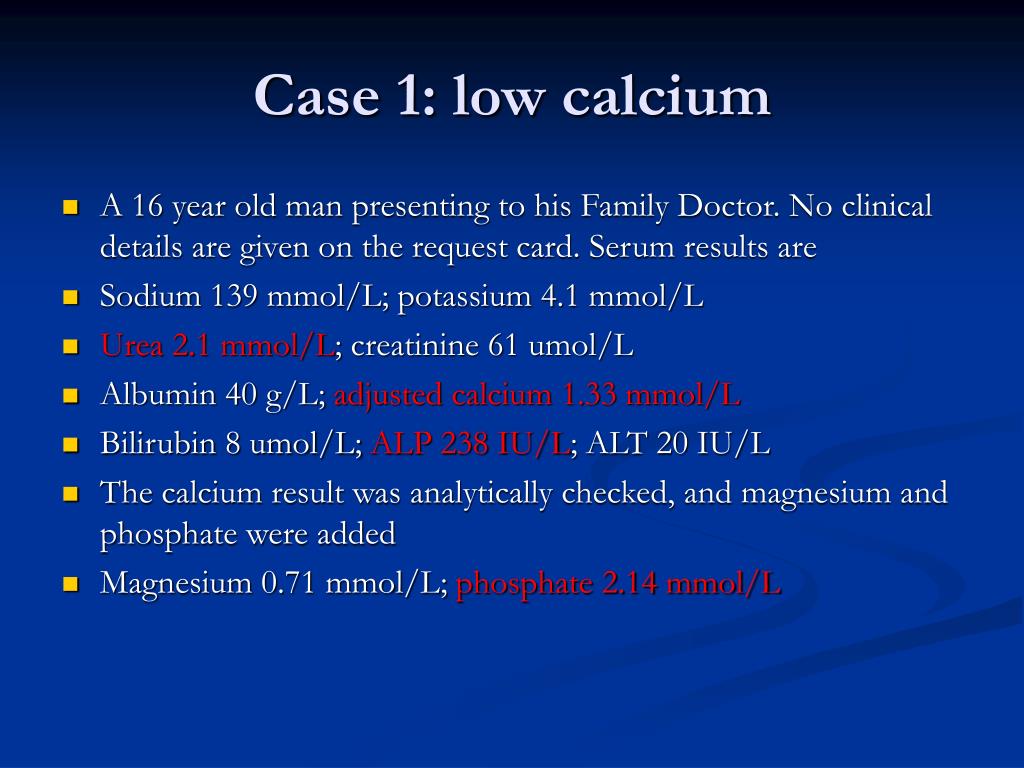 Case 1: low calcium

- A 16 year old man presenting to his Family Doctor. No clinical details are given on the request card. Serum results are
- Sodium 139 mmol/L; potassium 4.1 mmol/L
- Urea 2.1 mmol/L; creatinine 61 umol/L
- Albumin 40 g/L; adjusted calcium 1.33 mmol/L
- Bilirubin 8 umol/L; ALP 238 IU/L; ALT 20 IU/L
- The calcium result was analytically checked, and magnesium and phosphate were added
- Magnesium 0.71 mmol/L; phosphate 2.14 mmol/L